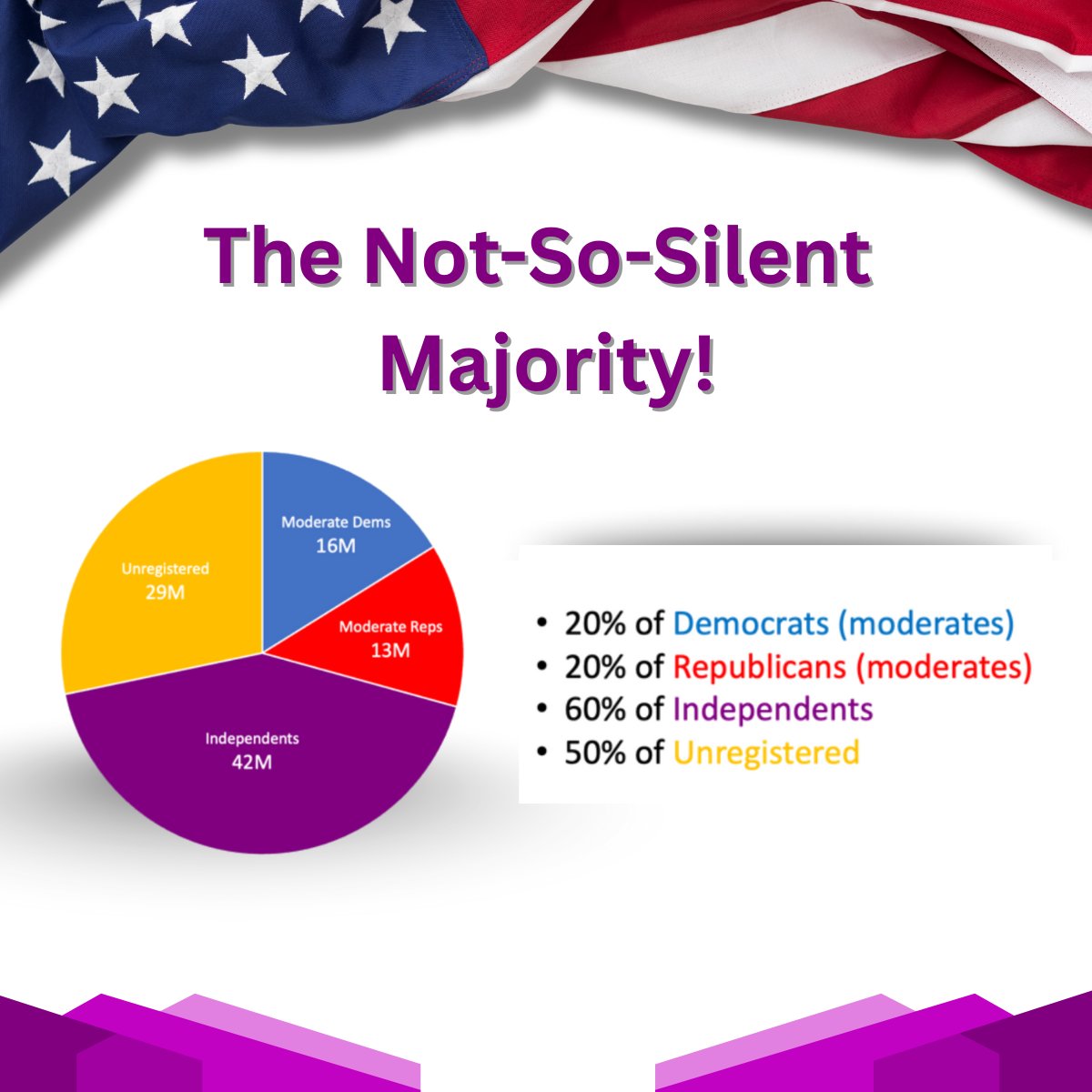 The Not-So-Silent Majority!

Moderate Dems
16M

Moderate Reps
13M

Independents
42M

Unregistered
29M

• 20% of Democrats (moderates)
• 20% of Republicans (moderates)
• 60% of Independents
• 50% of Unregistered